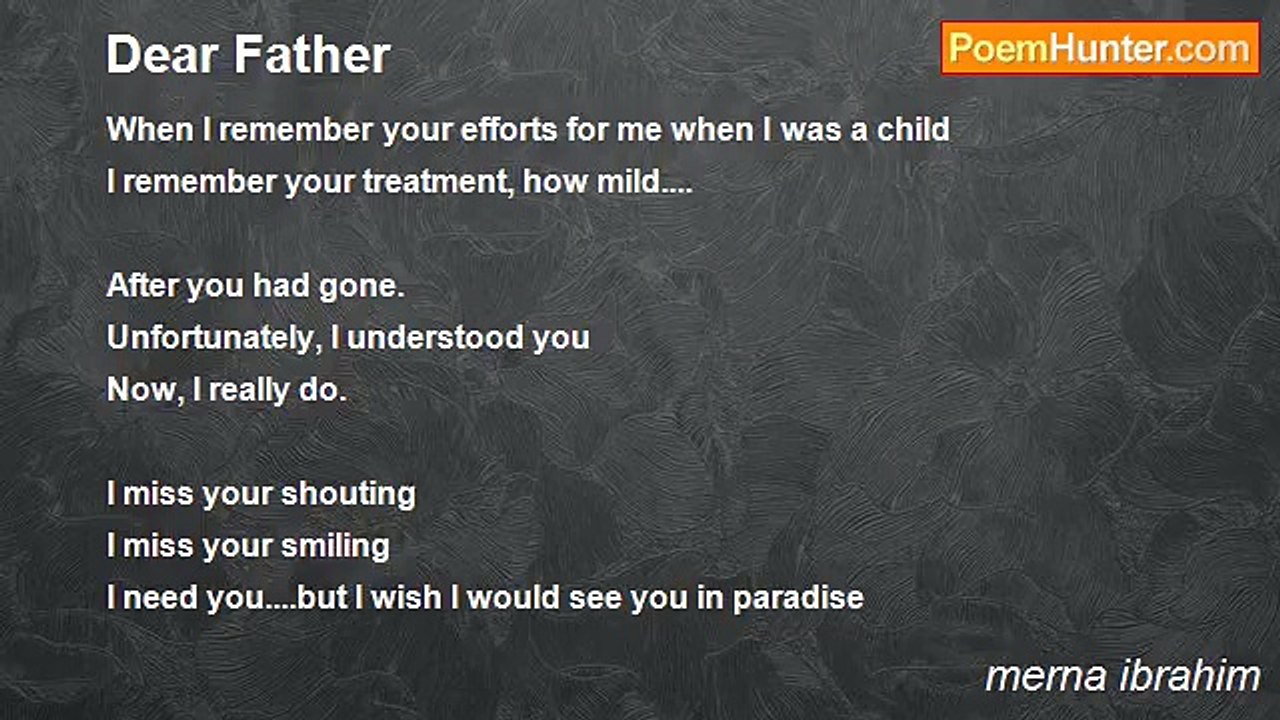 Dear Father

PoemHunter.com

When I remember your efforts for me when I was a child
I remember your treatment, how mild....

After you had gone.
Unfortunately, I understood you
Now, I really do.

I miss your shouting
I miss your smiling
I need you....but I wish I would see you in paradise

merna ibrahim